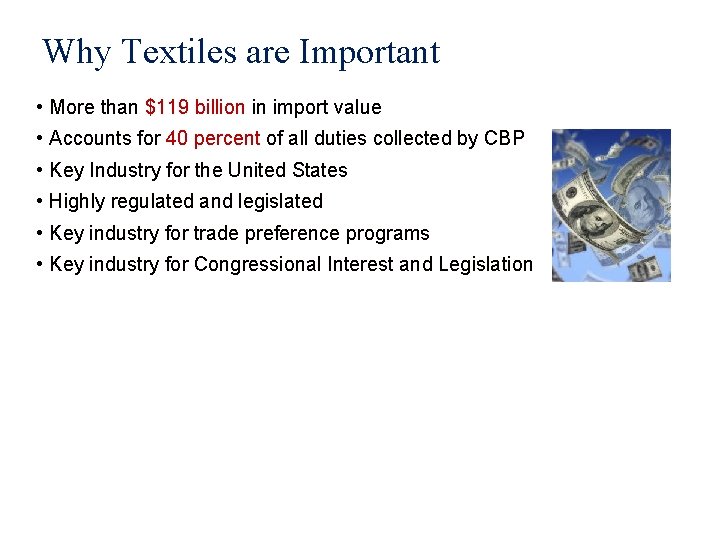 Why Textiles are Important

• More than \$119 billion in import value
• Accounts for 40 percent of all duties collected by CBP
• Key Industry for the United States
• Highly regulated and legislated
• Key industry for trade preference programs
• Key industry for Congressional Interest and Legislation